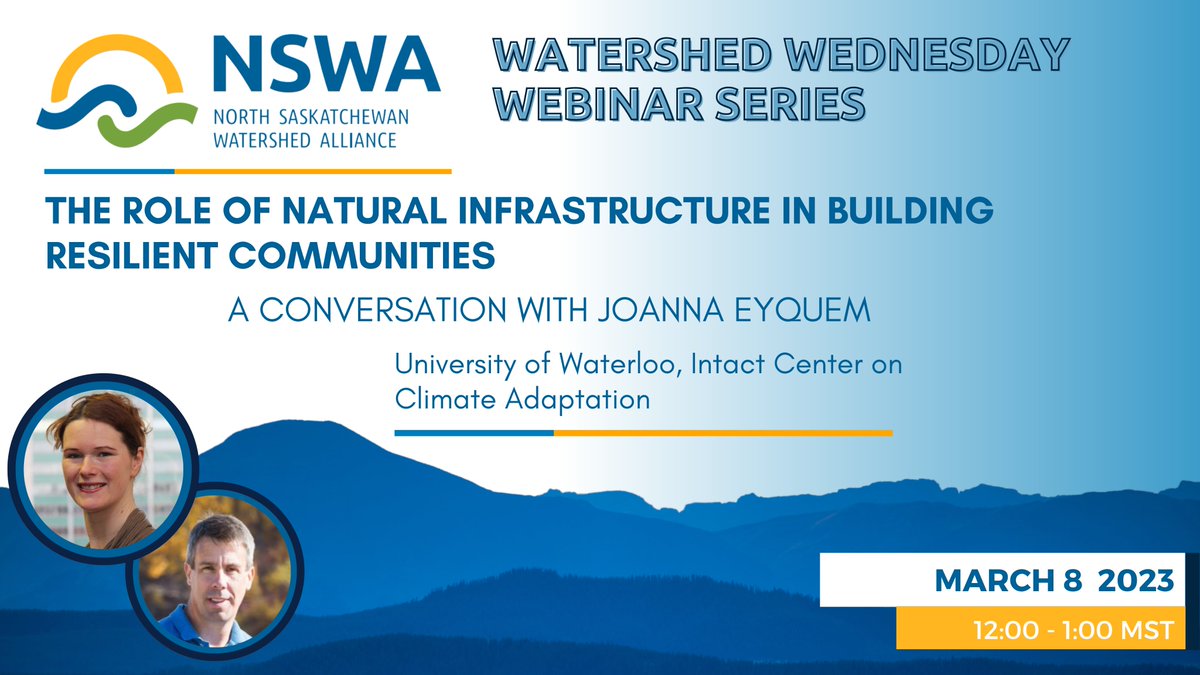 NSWA
NORTH SASKATCHEWAN WATERSHED ALLIANCE

WATERSHED WEDNESDAY WEBINAR SERIES

THE ROLE OF NATURAL INFRASTRUCTURE IN BUILDING RESILIENT COMMUNITIES

A CONVERSATION WITH JOANNA EYQUEM

University of Waterloo, Intact Center on Climate Adaptation

MARCH 8 2023

12:00 - 1:00 MST